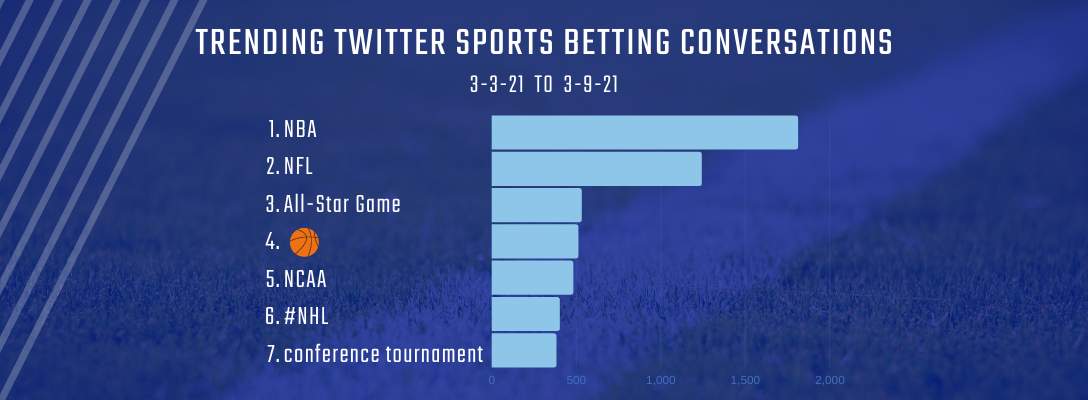 TRENDING TWITTER SPORTS BETTING CONVERSATIONS

3-3-21 TO 3-9-21

1. NBA
2. NFL
3. All-Star Game
4. 🏀
5. NCAA
6. #NHL
7. conference tournament

0 500 1,000 1,500 2,000